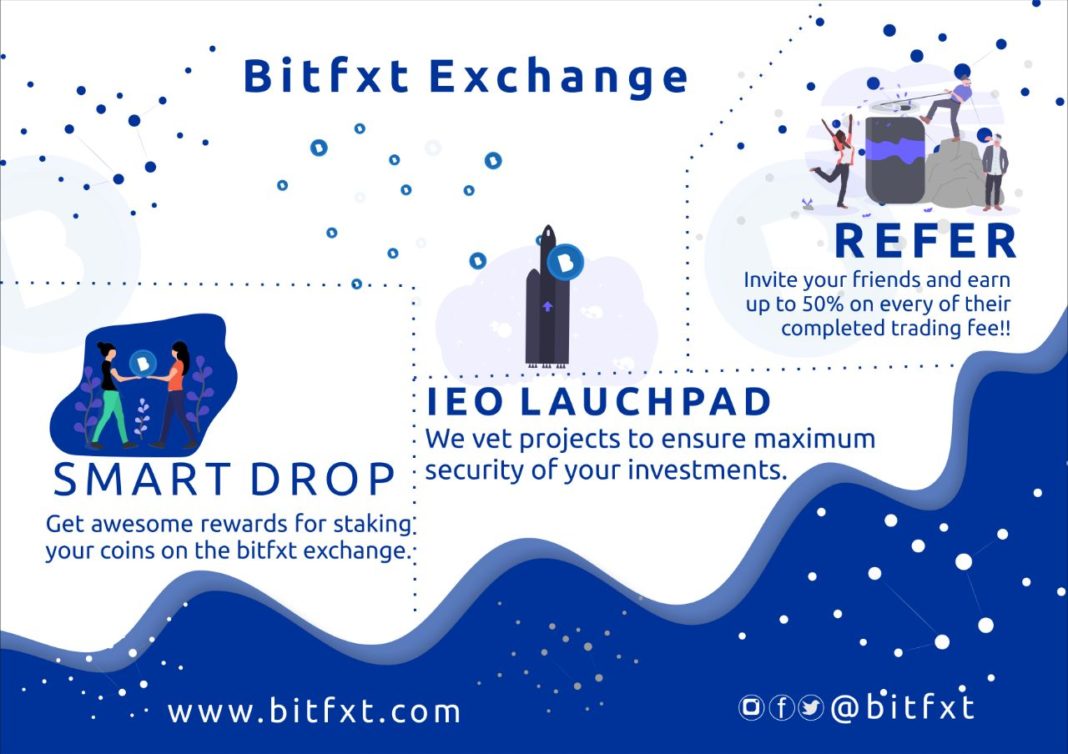 Bitfxt Exchange

REFER
Invite your friends and earn up to 50% on every of their completed trading fee!!

IEO LAUCHPAD
We vet projects to ensure maximum security of your investments.

SMART DROP
Get awesome rewards for staking your coins on the bitfxt exchange.

www.bitfxt.com

@bitfxt